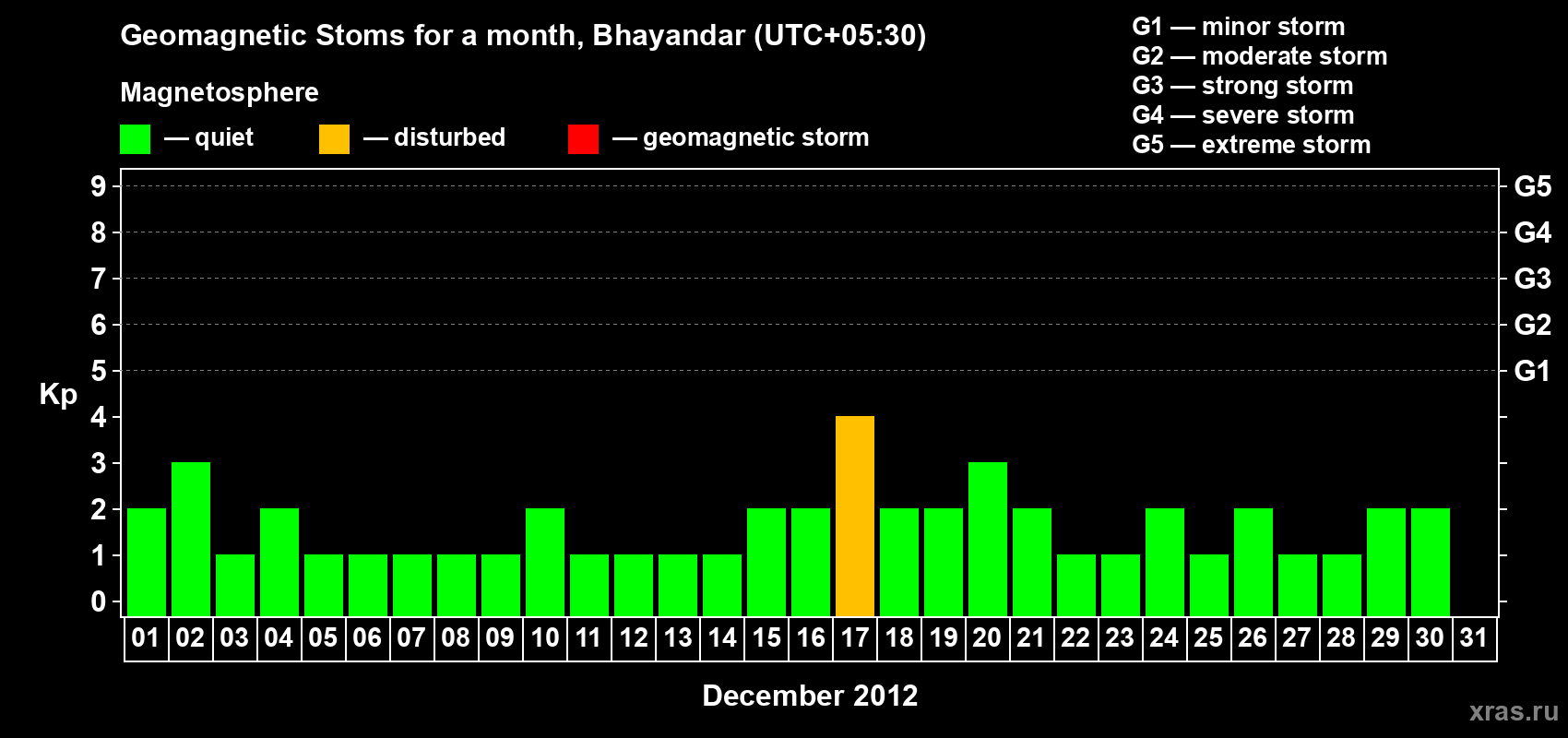 Geomagnetic Stoms for a month, Bhayandar (UTC+05:30)

Magnetosphere

— quiet — disturbed — geomagnetic storm

G1 — minor storm
G2 — moderate storm
G3 — strong storm
G4 — severe storm
G5 — extreme storm

Kp

9
8
7
6
5
4
3
2
1
0

G5
G4
G3
G2
G1

01 02 03 04 05 06 07 08 09 10 11 12 13 14 15 16 17 18 19 20 21 22 23 24 25 26 27 28 29 30 31

December 2012

xras.ru